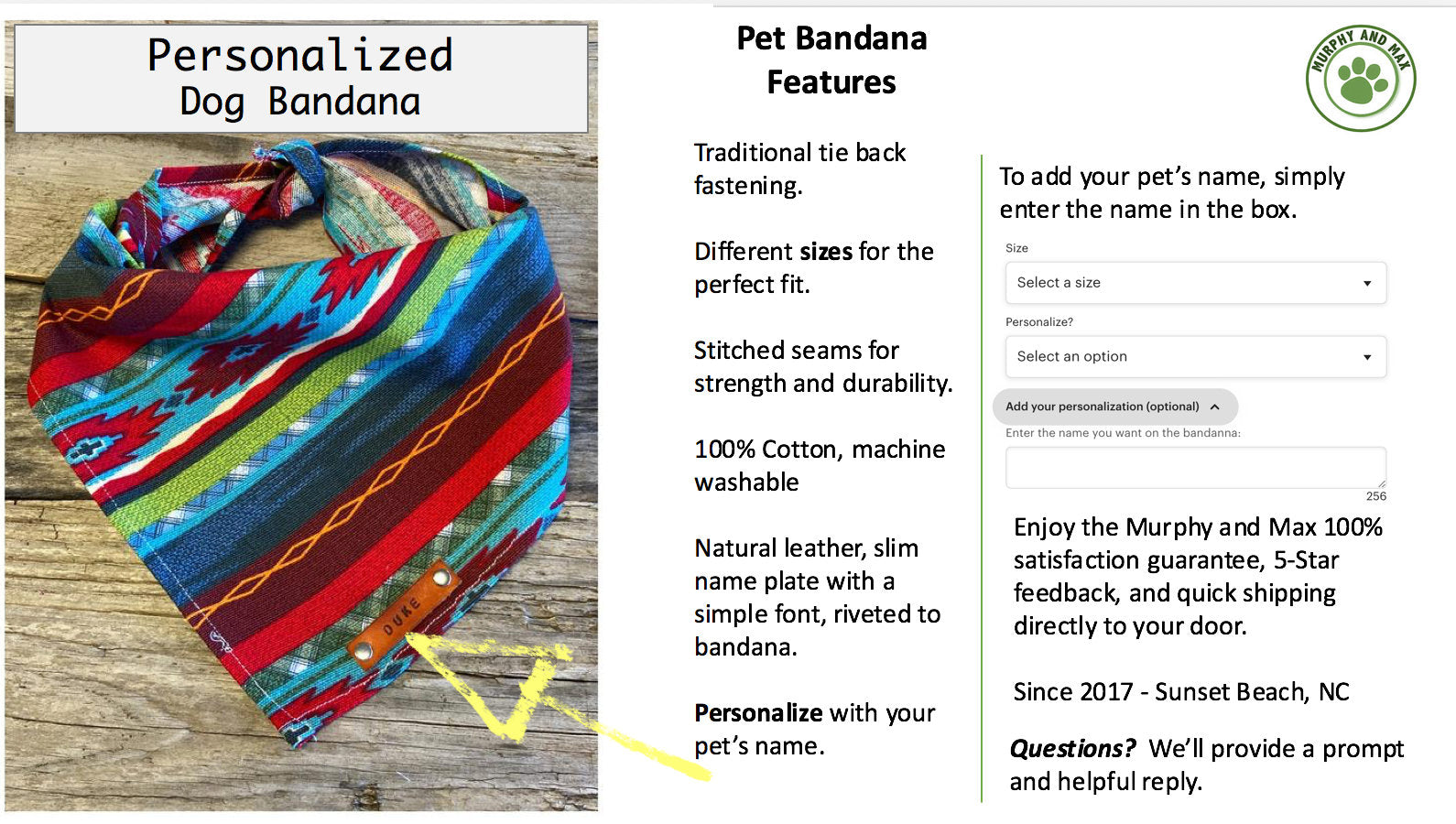 Personalized
Dog Bandana

DUKE

Pet Bandana Features

Traditional tie back fastening.

Different sizes for the perfect fit.

Stitched seams for strength and durability.

100% Cotton, machine washable

Natural leather, slim name plate with a simple font, riveted to bandana.

Personalize with your pet's name.

MURPHY AND MAX

To add your pet's name, simply enter the name in the box.

Size

Select a size

Personalize?

Select an option

Add your personalization (optional)

Enter the name you want on the bandanna:

256

Enjoy the Murphy and Max 100% satisfaction guarantee, 5-Star feedback, and quick shipping directly to your door.

Since 2017 - Sunset Beach, NC

Questions? We'll provide a prompt and helpful reply.